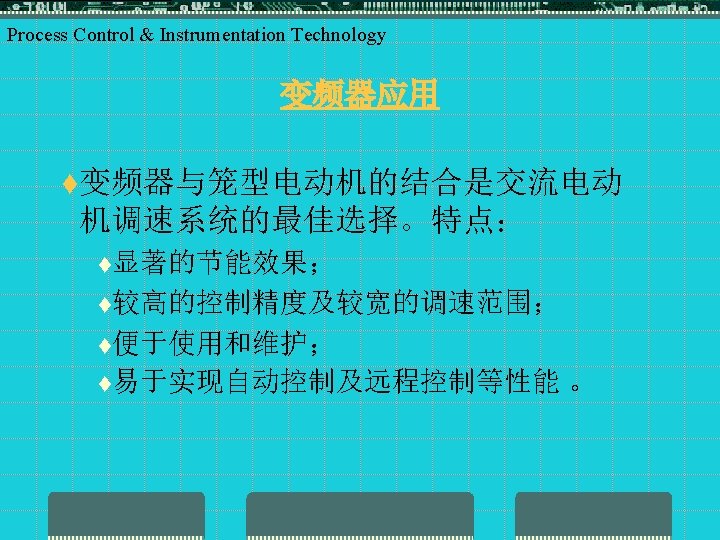 Process Control & Instrumentation Technology

变频器应用

♦变频器与笼型电动机的结合是交流电动机调速系统的最佳选择。特点：

♦显著的节能效果；

♦较高的控制精度及较宽的调速范围；

♦便于使用和维护；

♦易于实现自动控制及远程控制等性能 。